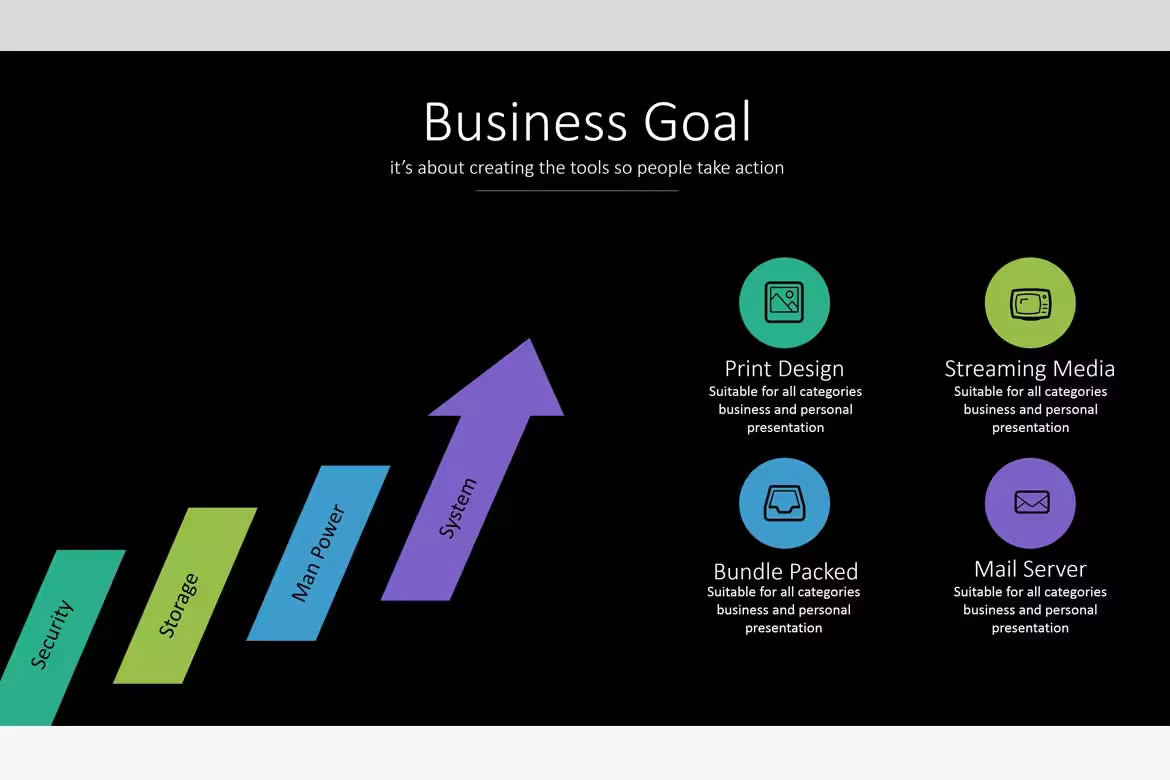 Business Goal
it's about creating the tools so people take action

Security

Storage

Man Power

System

Print Design
Suitable for all categories business and personal presentation

Streaming Media
Suitable for all categories business and personal presentation

Bundle Packed
Suitable for all categories business and personal presentation

Mail Server
Suitable for all categories business and personal presentation